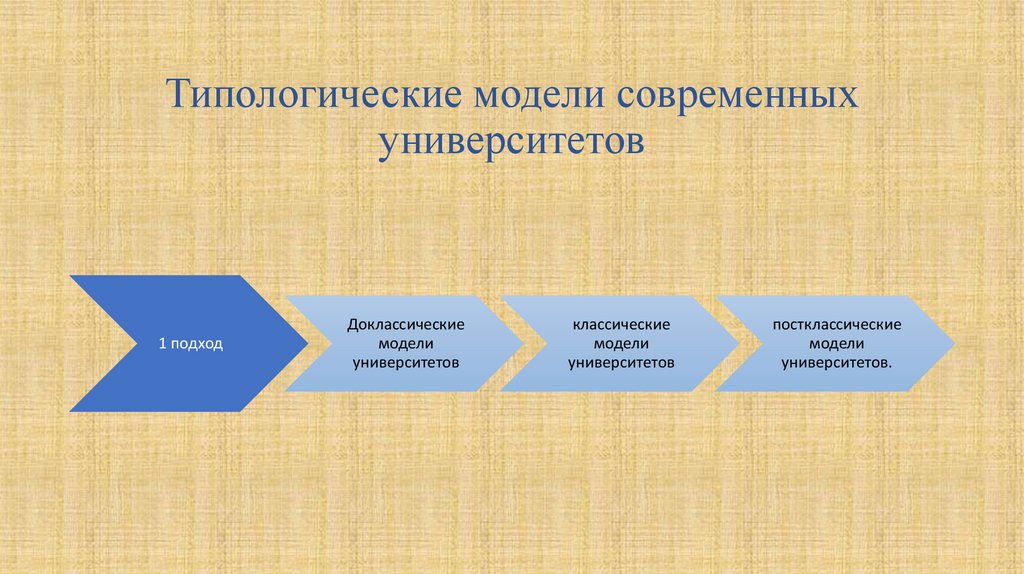 Типологические модели современных университетов

1 подход

Доклассические модели университетов

классические модели университетов

постклассические модели университетов.